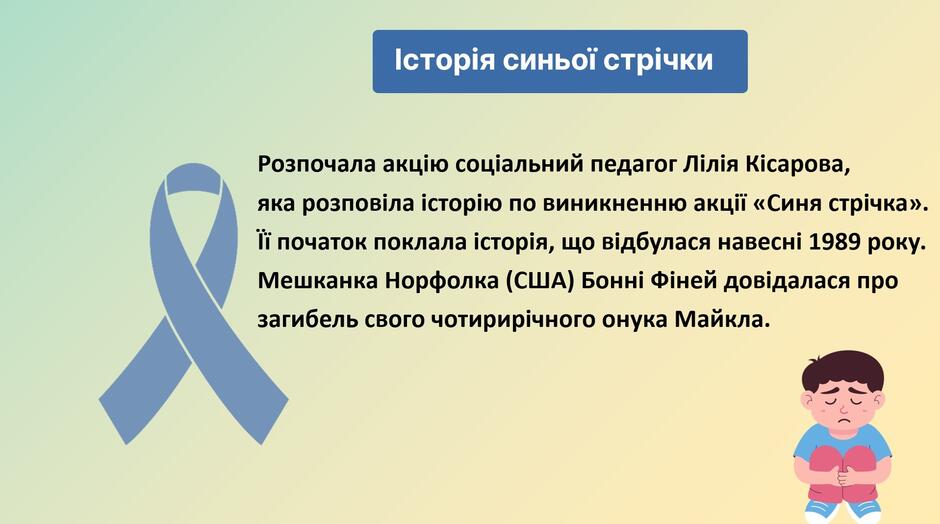 Історія синьої стрічки

Розпочала акцію соціальний педагог Лілія Кісарова, яка розповіла історію по виникненню акції «Синя стрічка». Її початок поклала історія, що відбулася навесні 1989 року. Мешканка Норфолка (США) Бонні Фіней довідалася про загибель свого чотирирічного онука Майкла.